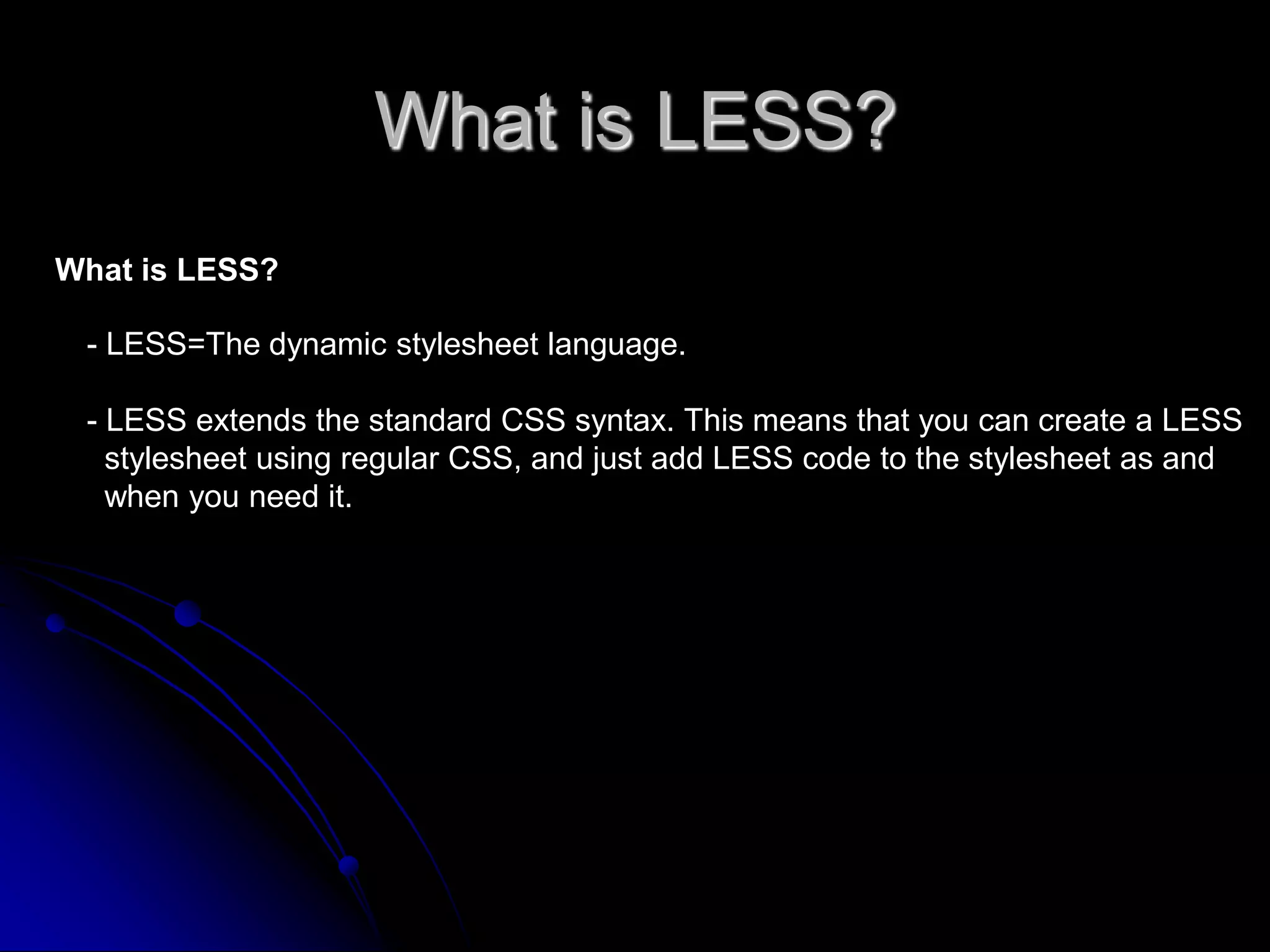 What is LESS?

What is LESS?

- LESS=The dynamic stylesheet language.

- LESS extends the standard CSS syntax. This means that you can create a LESS stylesheet using regular CSS, and just add LESS code to the stylesheet as and when you need it.